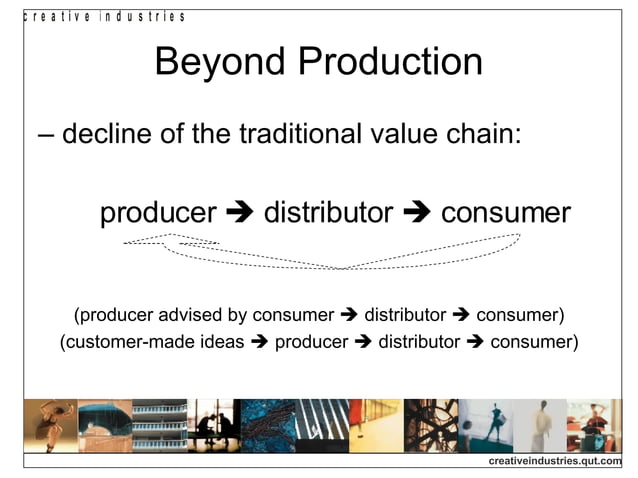 creative industries

Beyond Production

– decline of the traditional value chain:

producer ➔ distributor ➔ consumer

(producer advised by consumer ➔ distributor ➔ consumer)
(customer-made ideas ➔ producer ➔ distributor ➔ consumer)

creativeindustries.qut.com